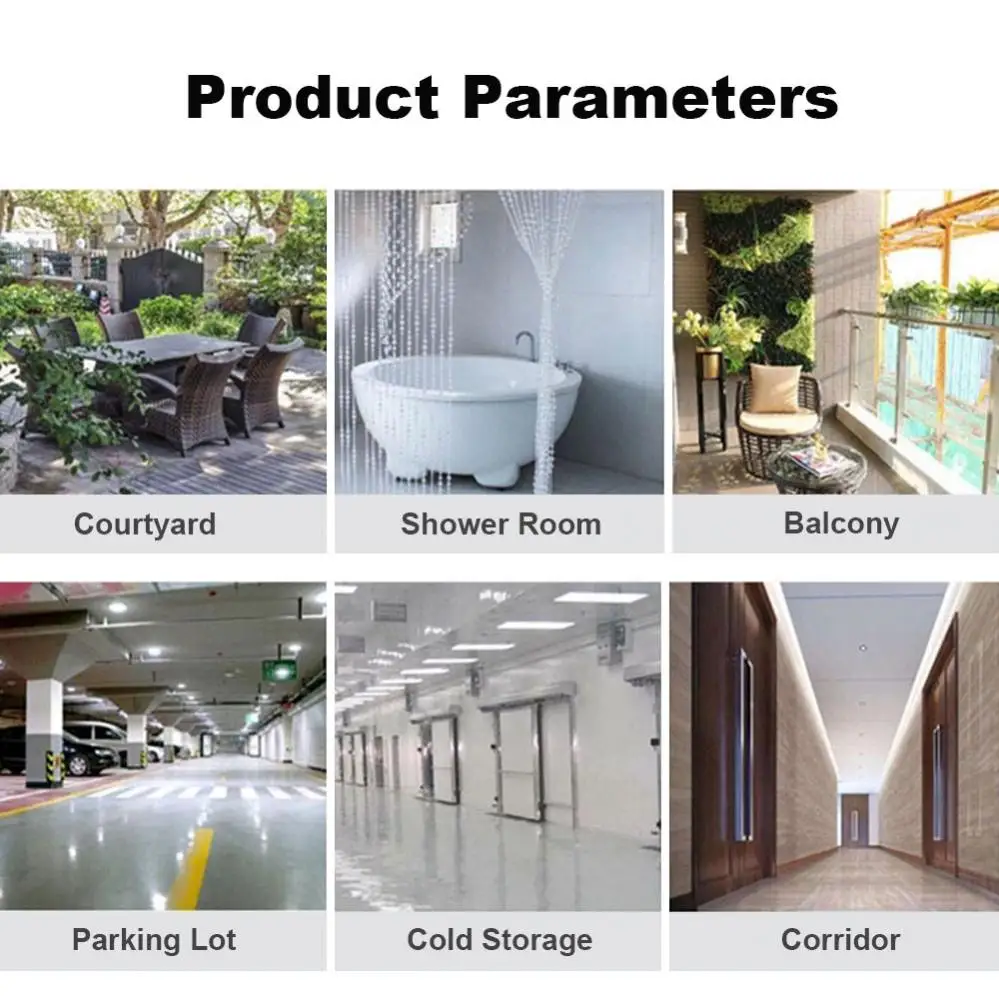 Product Parameters

Courtyard

Shower Room

Balcony

Parking Lot

Cold Storage

Corridor